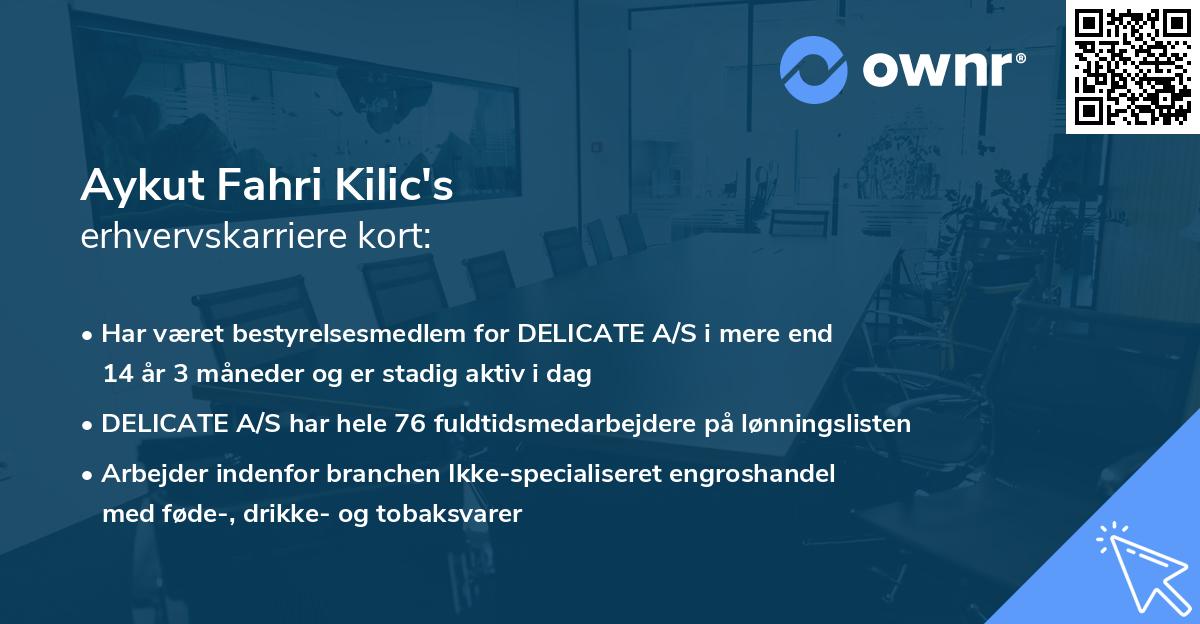 ownr®

Aykut Fahri Kilic's
erhvervskarriere kort:

• Har været bestyrelsesmedlem for DELICATE A/S i mere end 14 år 3 måneder og er stadig aktiv i dag

• DELICATE A/S har hele 76 fuldtidsmedarbejdere på lønningslisten

• Arbejder indenfor branchen Ikke-specialiseret engroshandel med føde-, drikke- og tobaksvarer